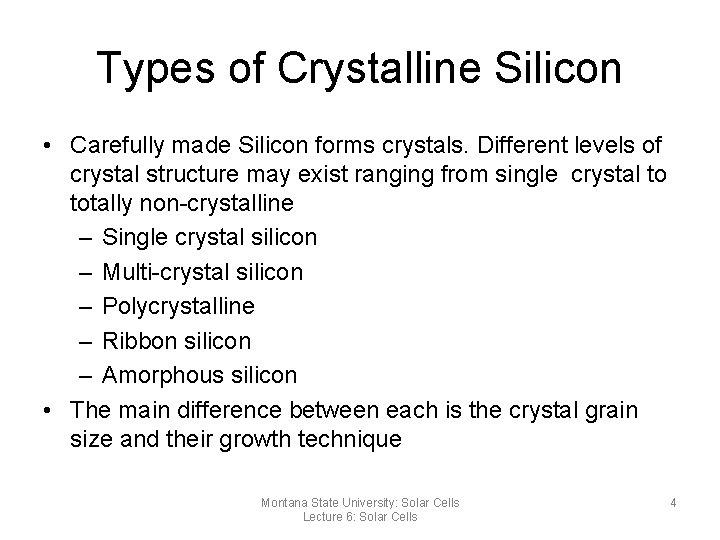 Types of Crystalline Silicon

• Carefully made Silicon forms crystals. Different levels of crystal structure may exist ranging from single crystal to totally non-crystalline
– Single crystal silicon
– Multi-crystal silicon
– Polycrystalline
– Ribbon silicon
– Amorphous silicon
• The main difference between each is the crystal grain size and their growth technique

Montana State University: Solar Cells
Lecture 6: Solar Cells

4